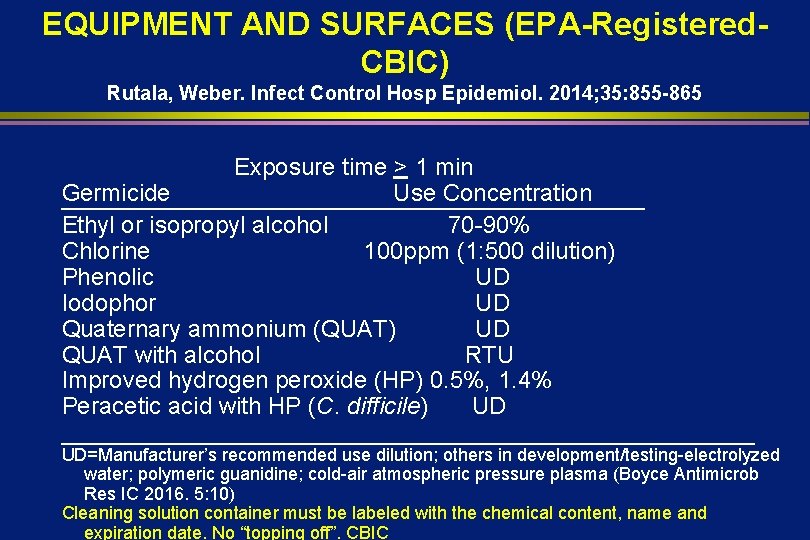 EQUIPMENT AND SURFACES (EPA-Registered-CBIC)

Rutala, Weber. Infect Control Hosp Epidemiol. 2014;35:855-865

Exposure time $\geq$ 1 min

| Germicide | Use Concentration |
|---|---|
| Ethyl or isopropyl alcohol | 70-90% |
| Chlorine | 100ppm (1:500 dilution) |
| Phenolic | UD |
| Iodophor | UD |
| Quaternary ammonium (QUAT) | UD |
| QUAT with alcohol | RTU |
| Improved hydrogen peroxide (HP) | 0.5%, 1.4% |
| Peracetic acid with HP (C. difficile) | UD |

UD=Manufacturer's recommended use dilution; others in development/testing-electrolyzed water; polymeric guanidine; cold-air atmospheric pressure plasma (Boyce Antimicrob Res IC 2016. 5:10)

Cleaning solution container must be labeled with the chemical content, name and expiration date. No "topping off". CBIC